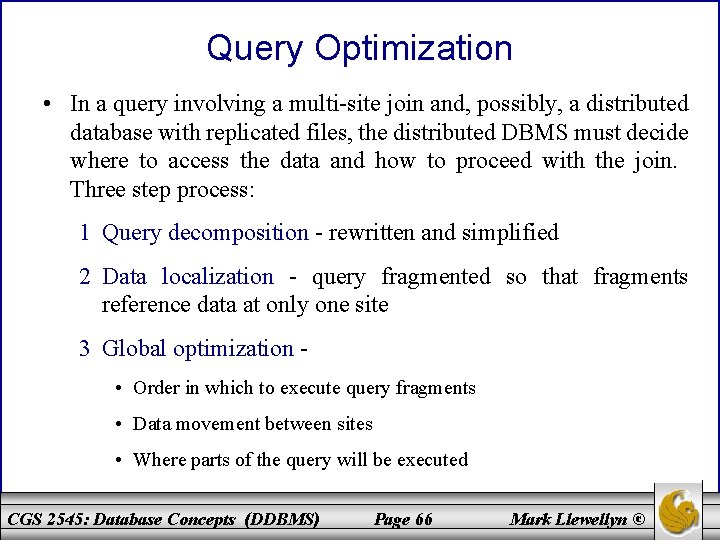 Query Optimization

• In a query involving a multi-site join and, possibly, a distributed database with replicated files, the distributed DBMS must decide where to access the data and how to proceed with the join. Three step process:

1 Query decomposition - rewritten and simplified

2 Data localization - query fragmented so that fragments reference data at only one site

3 Global optimization -

• Order in which to execute query fragments

• Data movement between sites

• Where parts of the query will be executed

CGS 2545: Database Concepts (DDBMS) Page 66 Mark Llewellyn ©